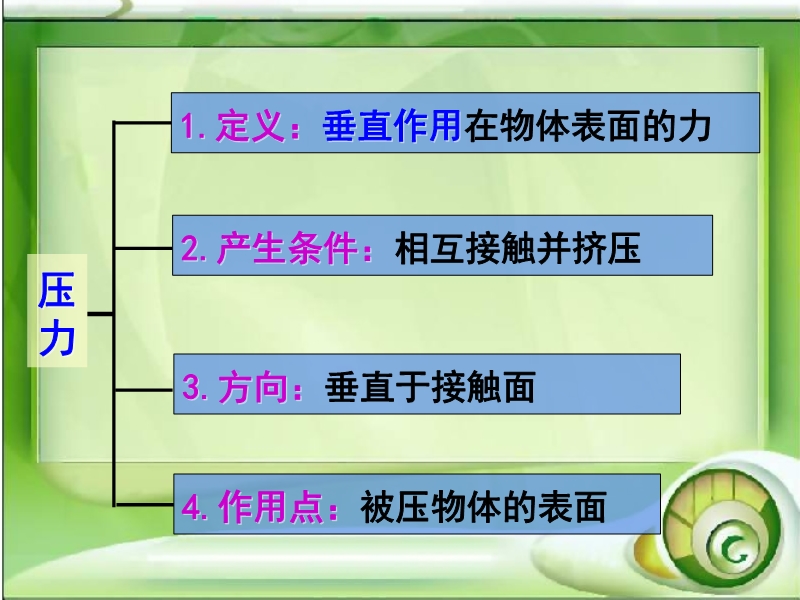 压力

1. 定义：垂直作用在物体表面的力

2. 产生条件：相互接触并挤压

3. 方向：垂直于接触面

4. 作用点：被压物体的表面